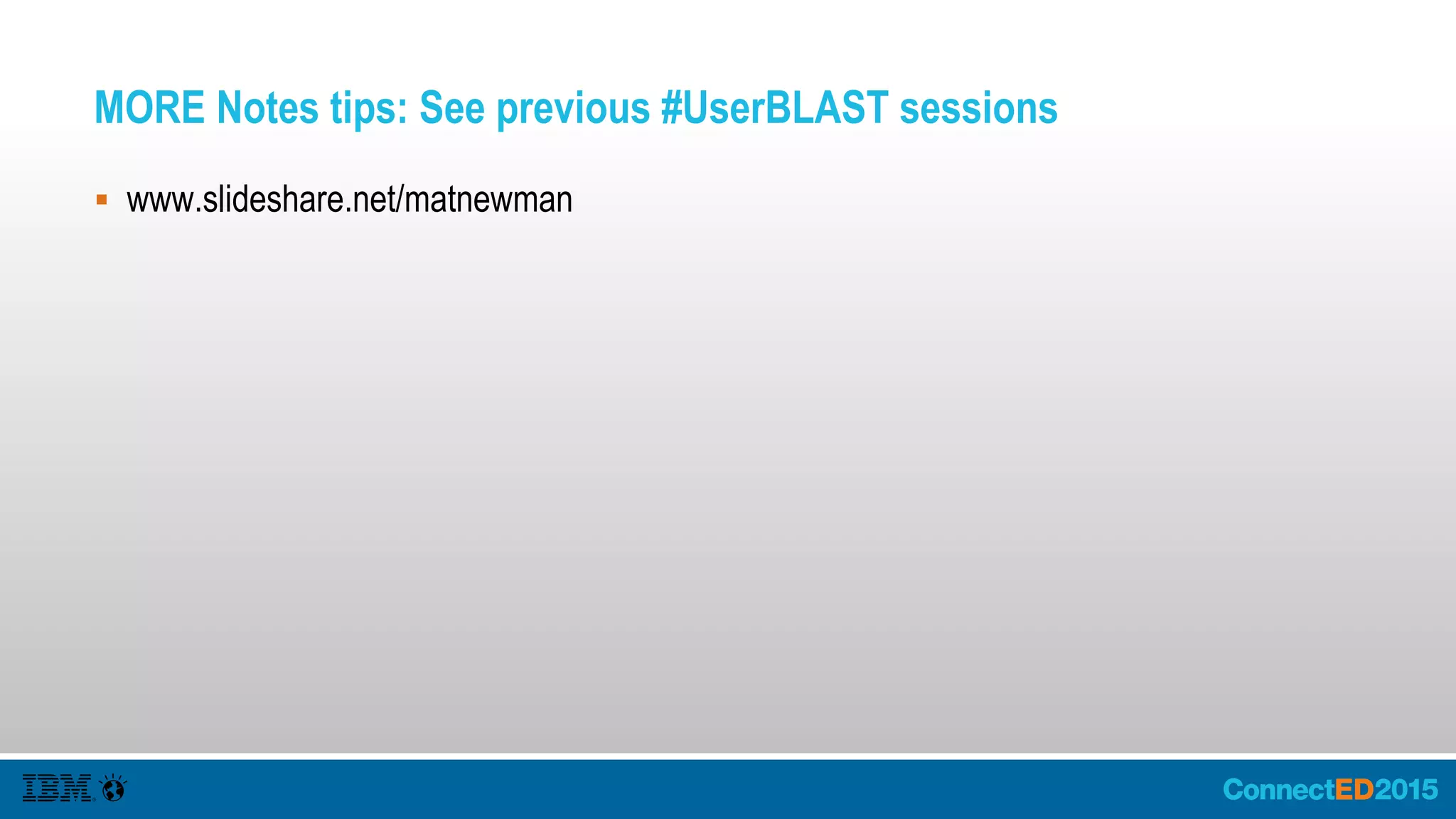 MORE Notes tips: See previous #UserBLAST sessions

▪ www.slideshare.net/matnewman

IBM

ConnectED2015